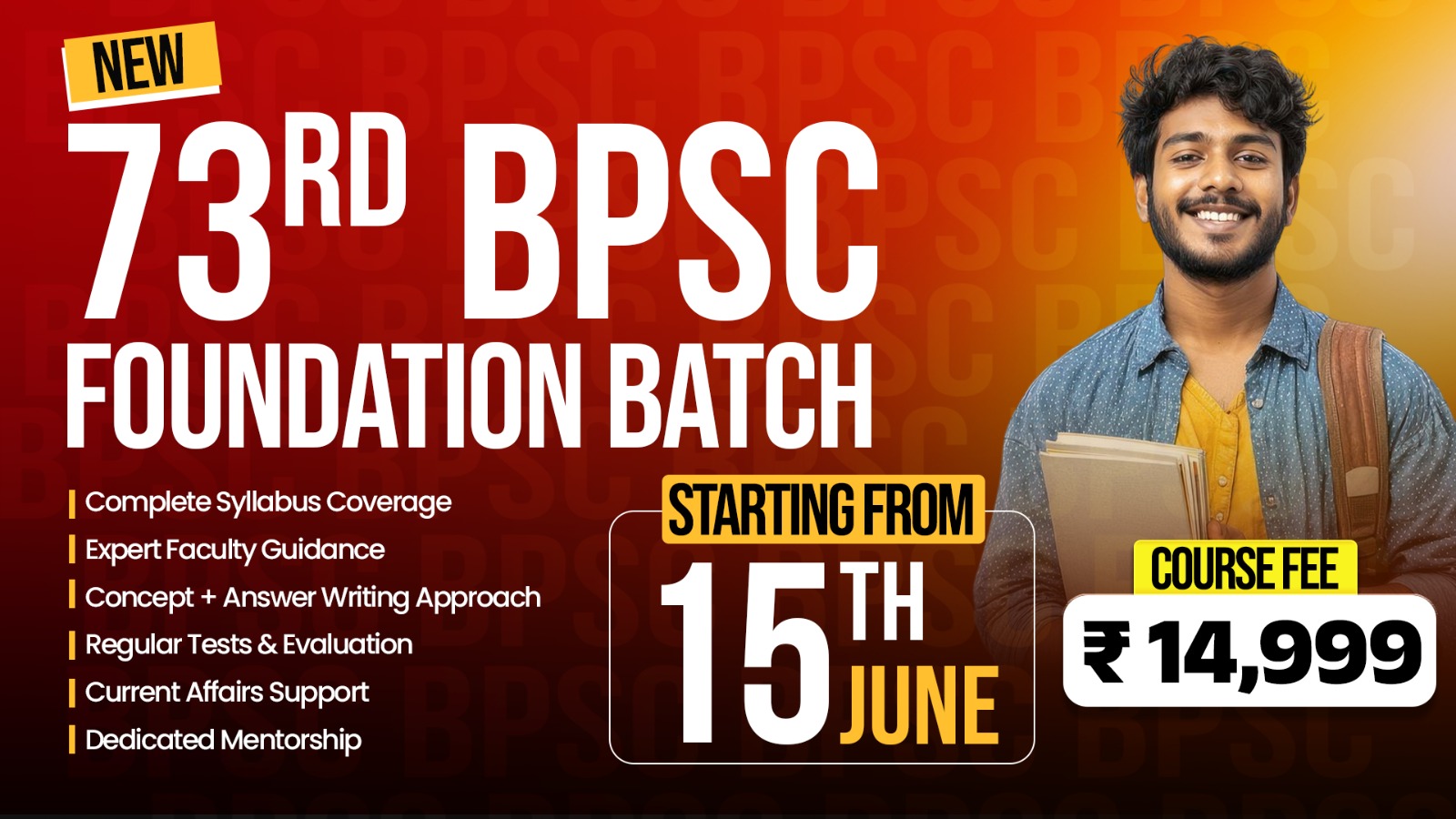 NEW

73RD BPSC FOUNDATION BATCH

Complete Syllabus Coverage
Expert Faculty Guidance
Concept + Answer Writing Approach
Regular Tests & Evaluation
Current Affairs Support
Dedicated Mentorship

STARTING FROM
15TH JUNE

COURSE FEE
₹ 14,999